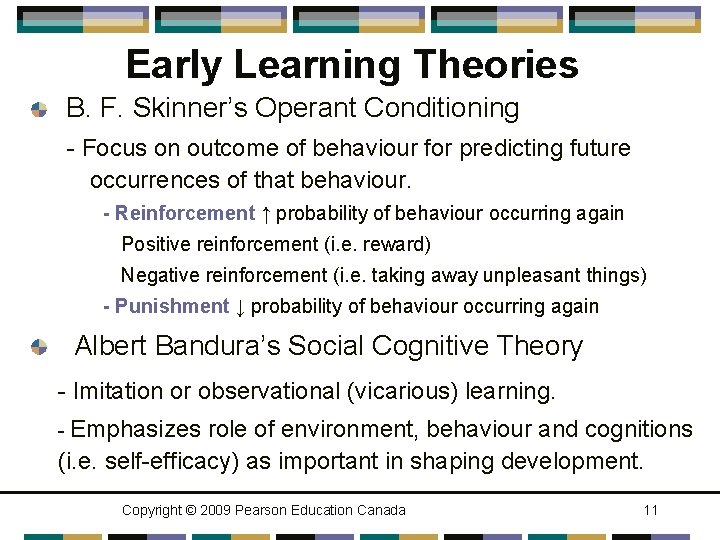 Early Learning Theories

B. F. Skinner's Operant Conditioning

- Focus on outcome of behaviour for predicting future occurrences of that behaviour.

- Reinforcement ↑ probability of behaviour occurring again

Positive reinforcement (i.e. reward)

Negative reinforcement (i.e. taking away unpleasant things)

- Punishment ↓ probability of behaviour occurring again

Albert Bandura's Social Cognitive Theory

- Imitation or observational (vicarious) learning.

- Emphasizes role of environment, behaviour and cognitions (i.e. self-efficacy) as important in shaping development.

Copyright © 2009 Pearson Education Canada

11